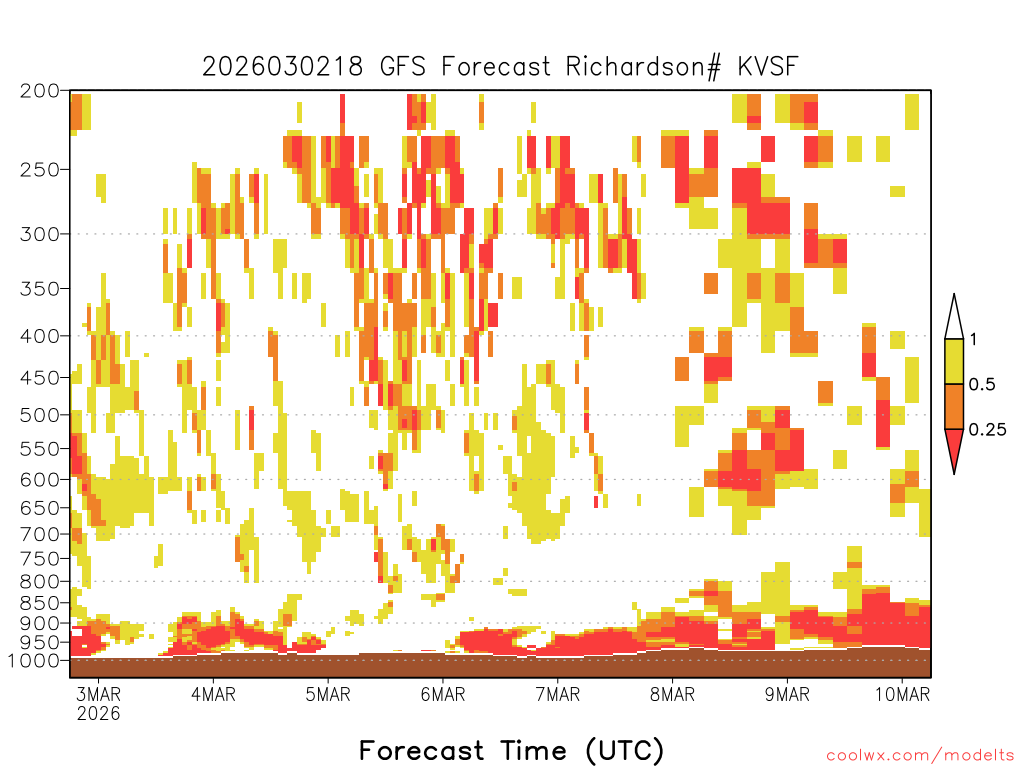 2026030218 GFS Forecast Richardson# KVSF

200
250
300
350
400
450
500
550
600
650
700
750
800
850
900
950
1000

1
0.5
0.25

3MAR
2026
4MAR
5MAR
6MAR
7MAR
8MAR
9MAR
10MAR

Forecast Time (UTC)

coolwx.com/modelts